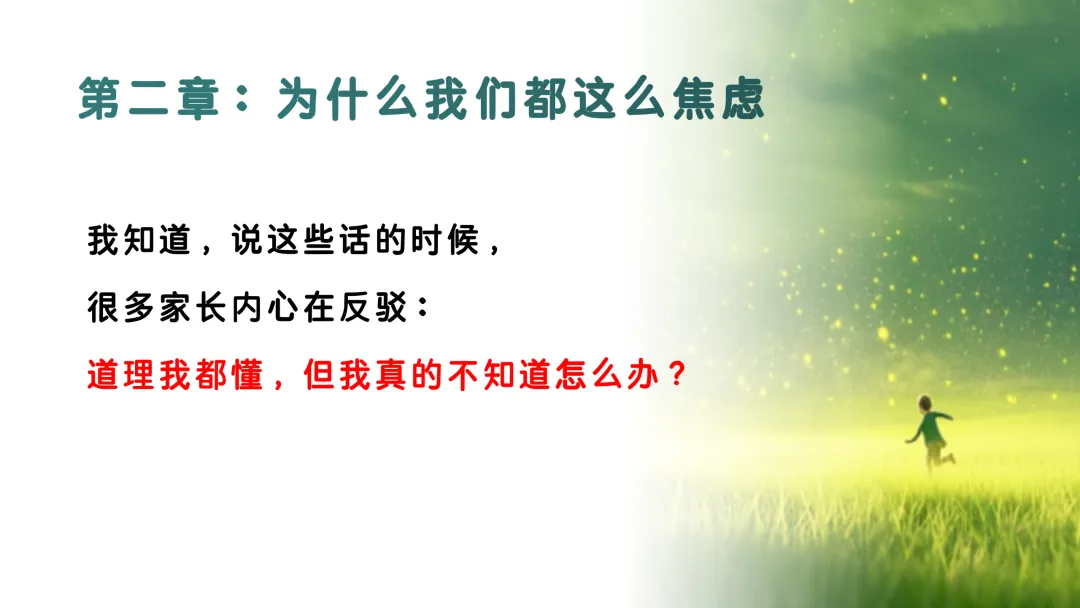 第二章：为什么我们都这么焦虑

我知道，说这些话的时候，

很多家长内心在反驳：

道理我都懂，但我真的不知道怎么办？